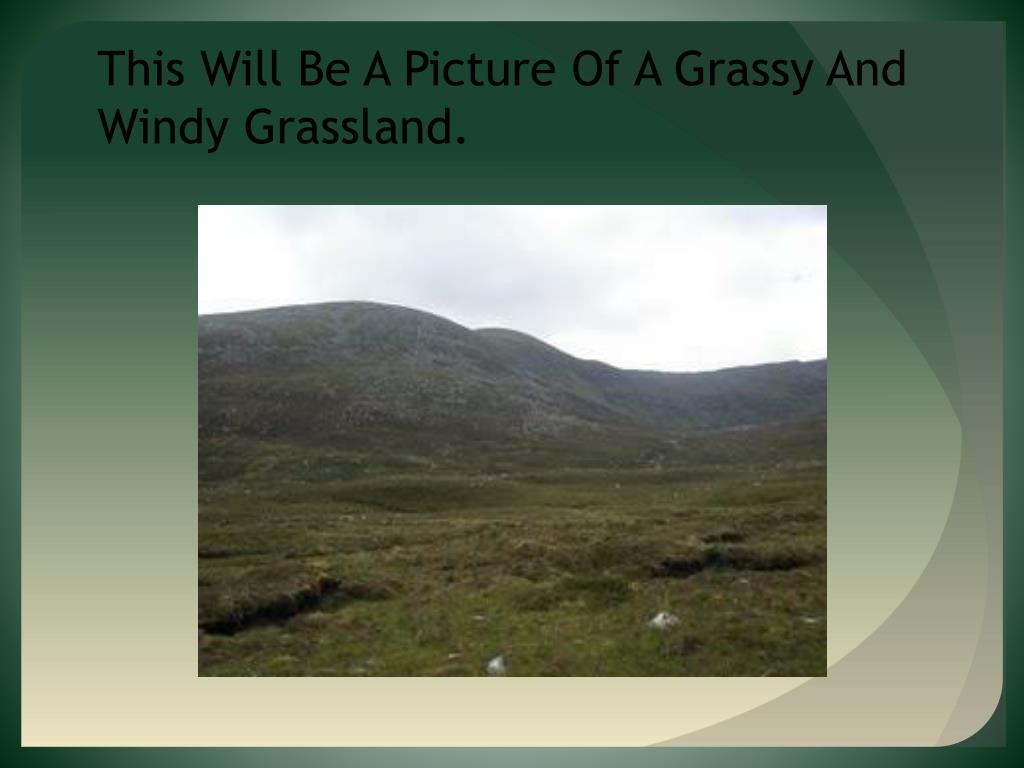 This Will Be A Picture Of A Grassy And Windy Grassland.